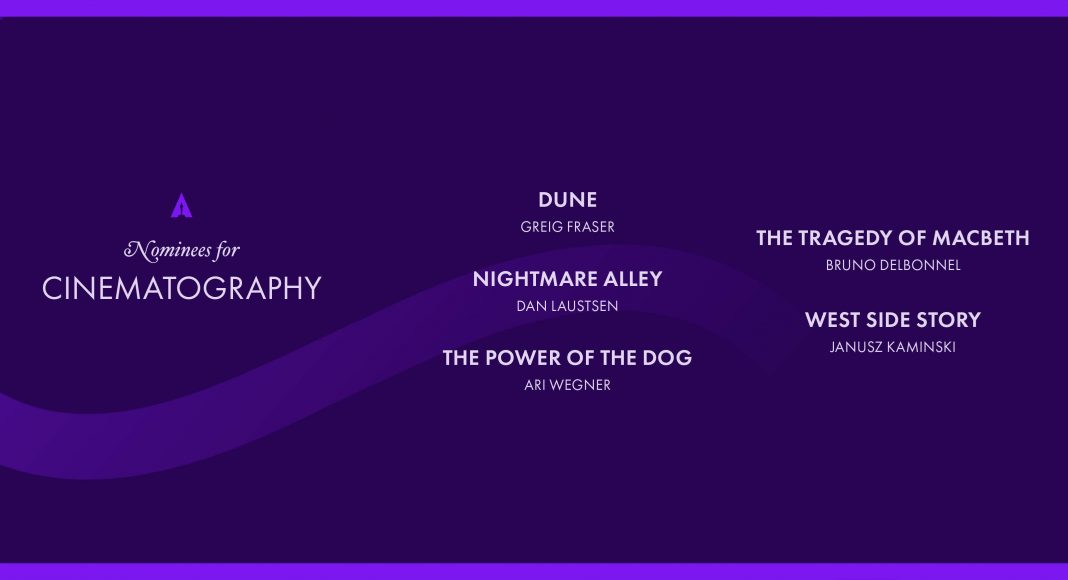 Nominees for
CINEMATOGRAPHY

DUNE
GREIG FRASER

NIGHTMARE ALLEY
DAN LAUSTSEN

THE POWER OF THE DOG
ARI WEGNER

THE TRAGEDY OF MACBETH
BRUNO DELBONNEL

WEST SIDE STORY
JANUSZ KAMINSKI